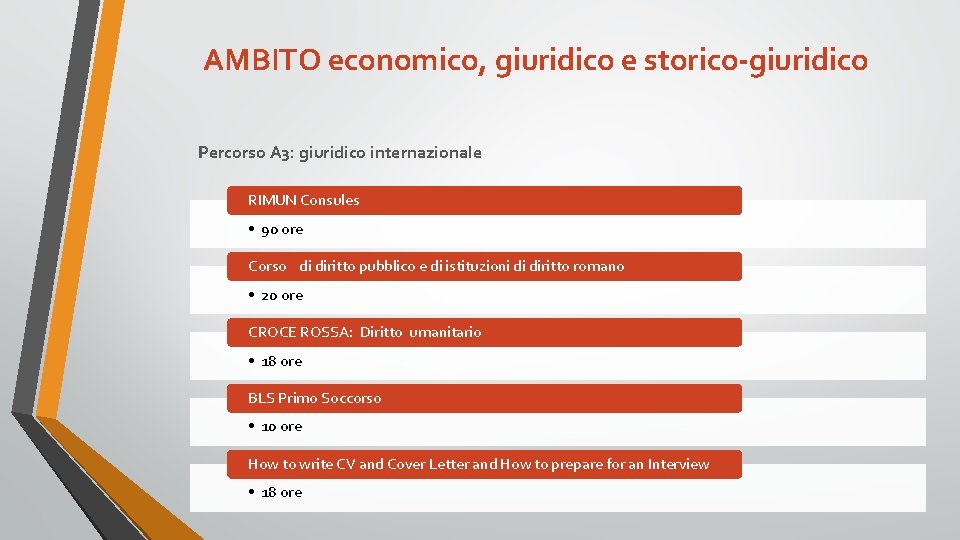 AMBITO economico, giuridico e storico-giuridico

Percorso A3: giuridico internazionale

RIMUN Consules

• 90 ore

Corso di diritto pubblico e di istituzioni di diritto romano

• 20 ore

CROCE ROSSA: Diritto umanitario

• 18 ore

BLS Primo Soccorso

• 10 ore

How to write CV and Cover Letter and How to prepare for an Interview

• 18 ore